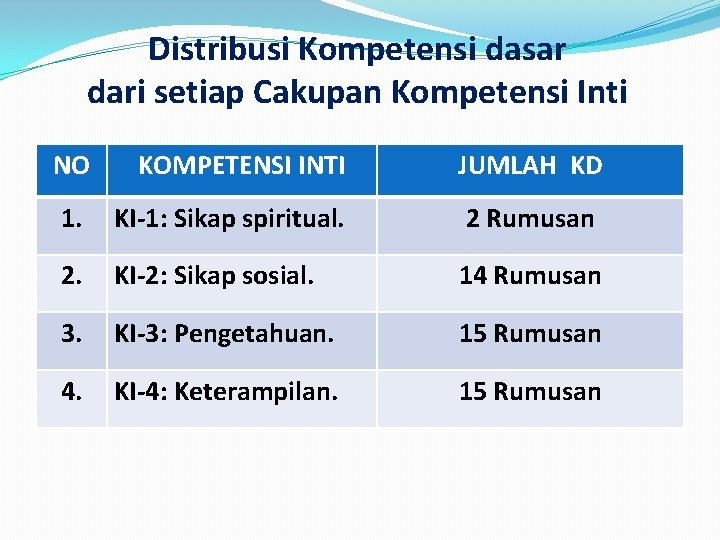 Distribusi Kompetensi dasar dari setiap Cakupan Kompetensi Inti

| NO | KOMPETENSI INTI | JUMLAH KD |
|---|---|---|
| 1. | KI-1: Sikap spiritual. | 2 Rumusan |
| 2. | KI-2: Sikap sosial. | 14 Rumusan |
| 3. | KI-3: Pengetahuan. | 15 Rumusan |
| 4. | KI-4: Keterampilan. | 15 Rumusan |